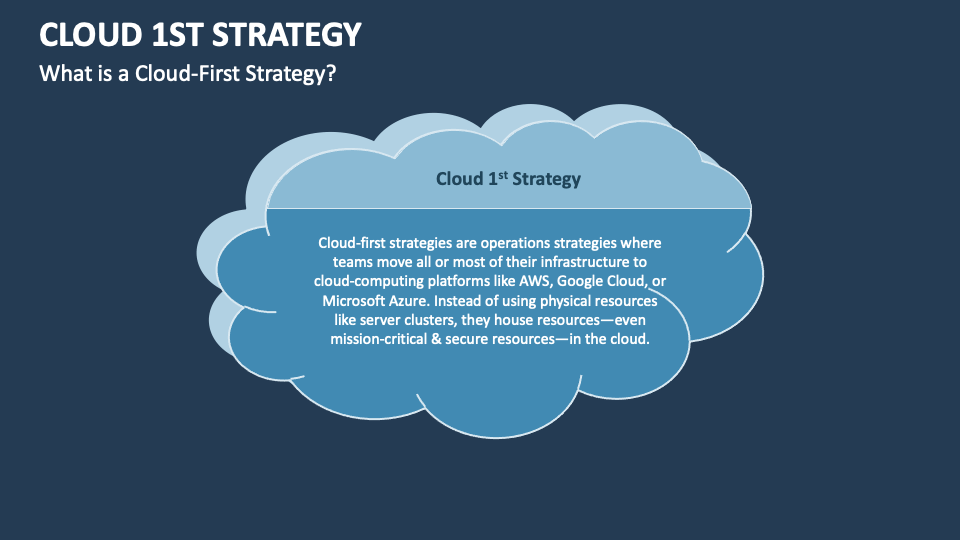 CLOUD 1ST STRATEGY

What is a Cloud-First Strategy?

Cloud 1$^{st}$ Strategy

Cloud-first strategies are operations strategies where teams move all or most of their infrastructure to cloud-computing platforms like AWS, Google Cloud, or Microsoft Azure. Instead of using physical resources like server clusters, they house resources—even mission-critical & secure resources—in the cloud.